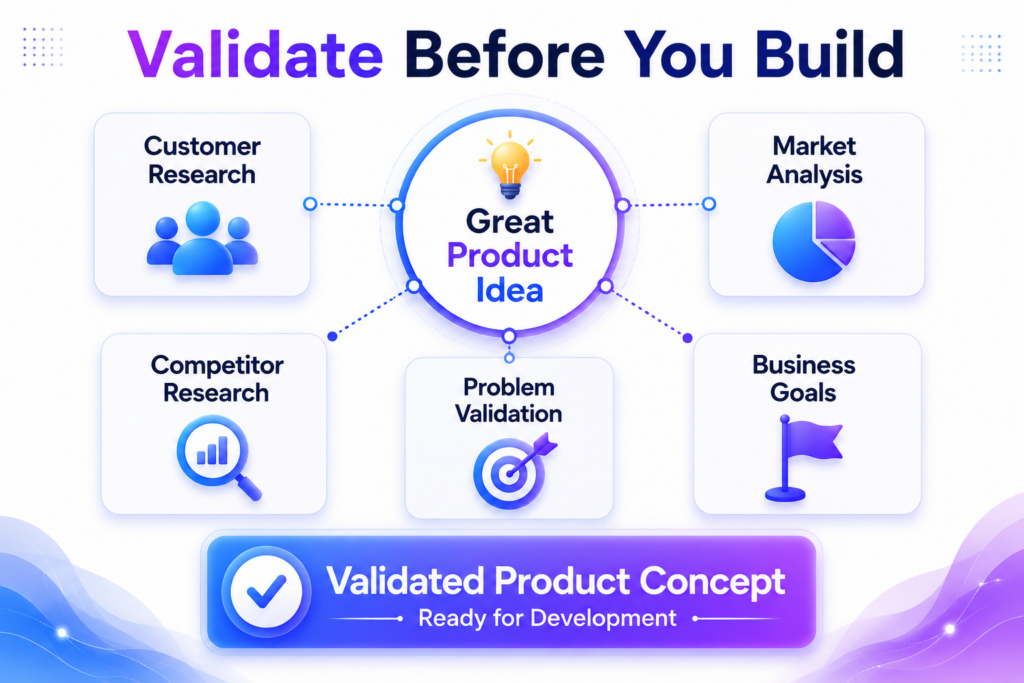 Validate Before You Build

Customer Research

Great Product Idea

Market Analysis

Competitor Research

Problem Validation

Business Goals

Validated Product Concept
Ready for Development